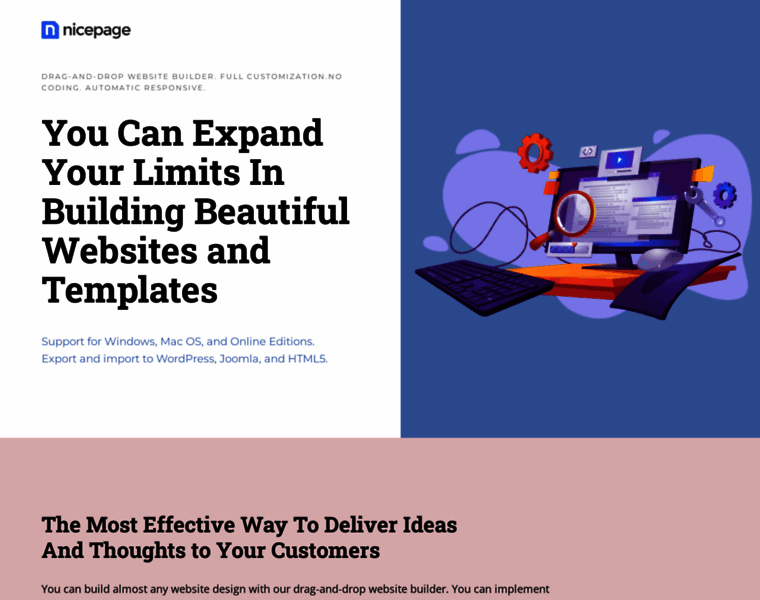 nicepage

DRAG-AND-DROP WEBSITE BUILDER. FULL CUSTOMIZATION.NO CODING. AUTOMATIC RESPONSIVE.

You Can Expand Your Limits In Building Beautiful Websites and Templates

Support for Windows, Mac OS, and Online Editions. Export and import to WordPress, Joomla, and HTML5.

The Most Effective Way To Deliver Ideas And Thoughts to Your Customers

You can build almost any website design with our drag-and-drop website builder. You can implement